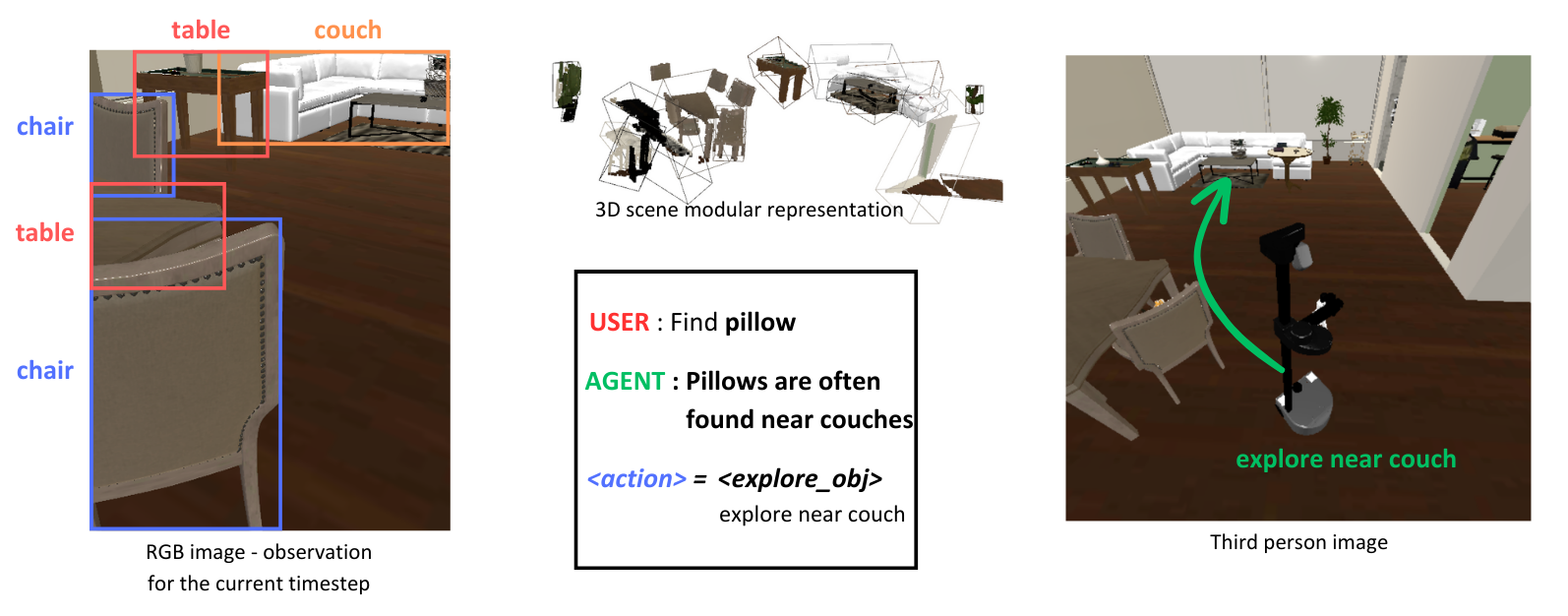 table couch

chair

table

chair

RGB image - observation for the current timestep

3D scene modular representation

USER : Find pillow

AGENT : Pillows are often found near couches

<action> = <explore_obj> explore near couch

explore near couch

Third person image